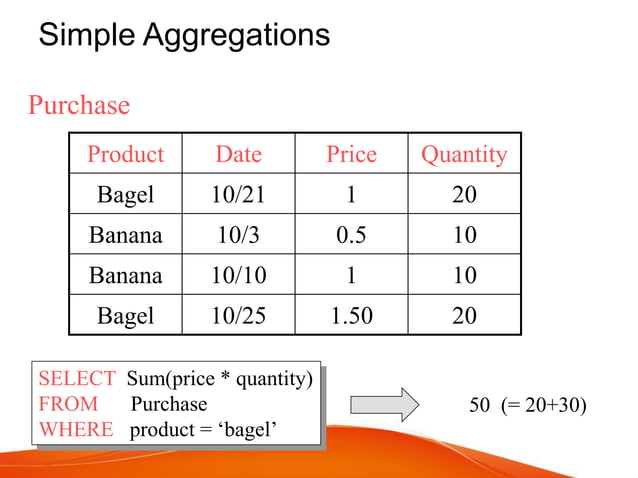 Simple Aggregations

Purchase

| Product | Date | Price | Quantity |
|---|---|---|---|
| Bagel | 10/21 | 1 | 20 |
| Banana | 10/3 | 0.5 | 10 |
| Banana | 10/10 | 1 | 10 |
| Bagel | 10/25 | 1.50 | 20 |

SELECT Sum(price * quantity)
FROM Purchase
WHERE product = ‘bagel’

50 (= 20+30)